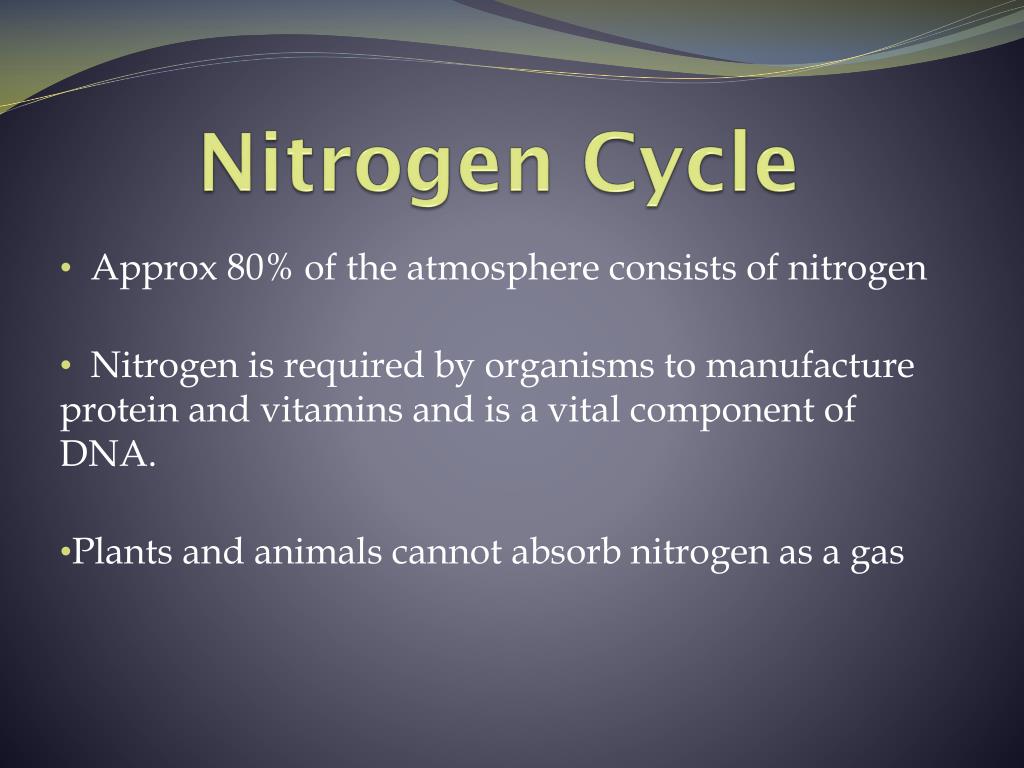 Nitrogen Cycle

• Approx 80% of the atmosphere consists of nitrogen

• Nitrogen is required by organisms to manufacture protein and vitamins and is a vital component of DNA.

•Plants and animals cannot absorb nitrogen as a gas